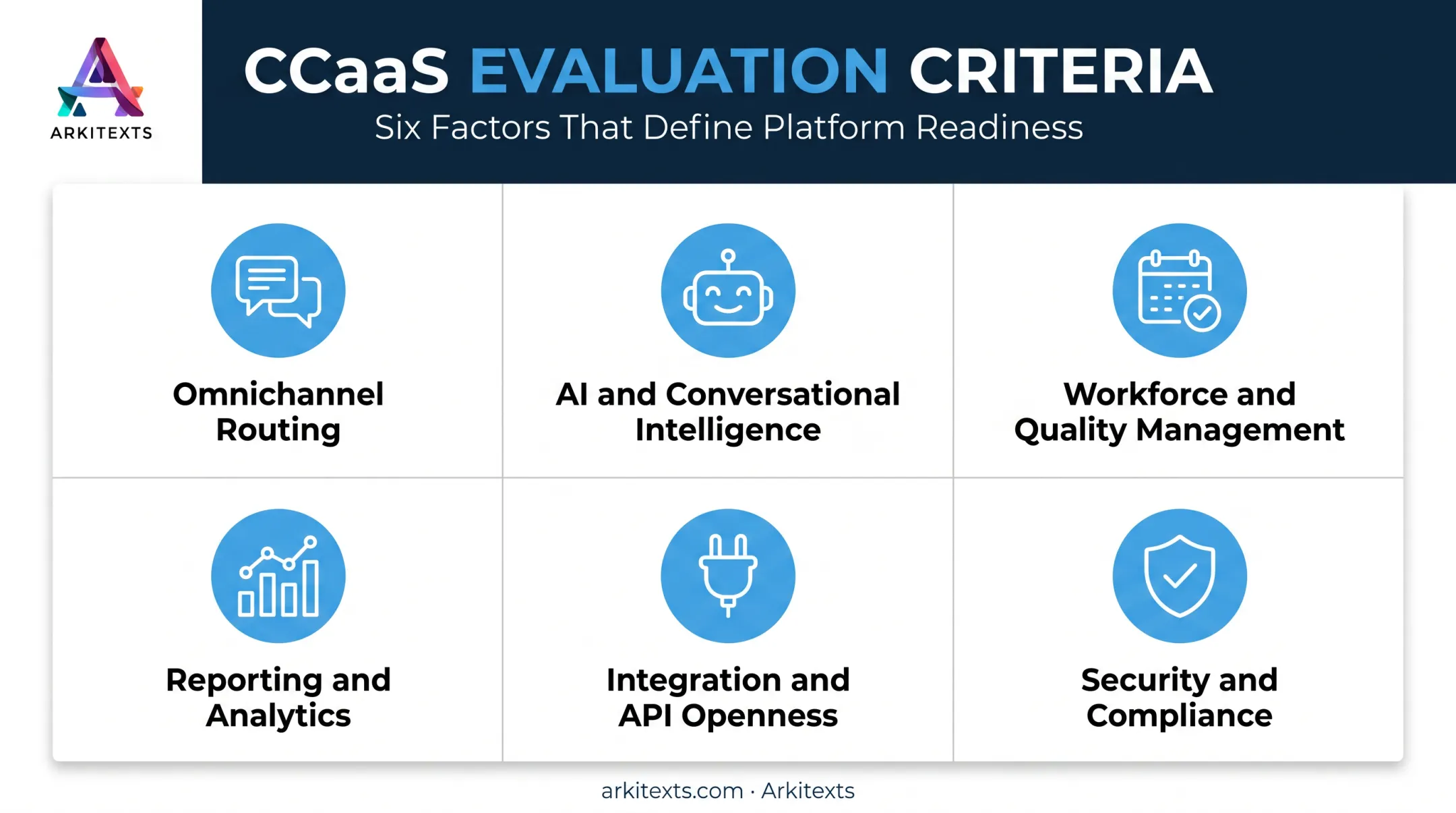 ARKITEXTS

CCaaS EVALUATION CRITERIA
Six Factors That Define Platform Readiness

Omnichannel Routing

AI and Conversational Intelligence

Workforce and Quality Management

Reporting and Analytics

Integration and API Openness

Security and Compliance

arkitexts.com · Arkitexts